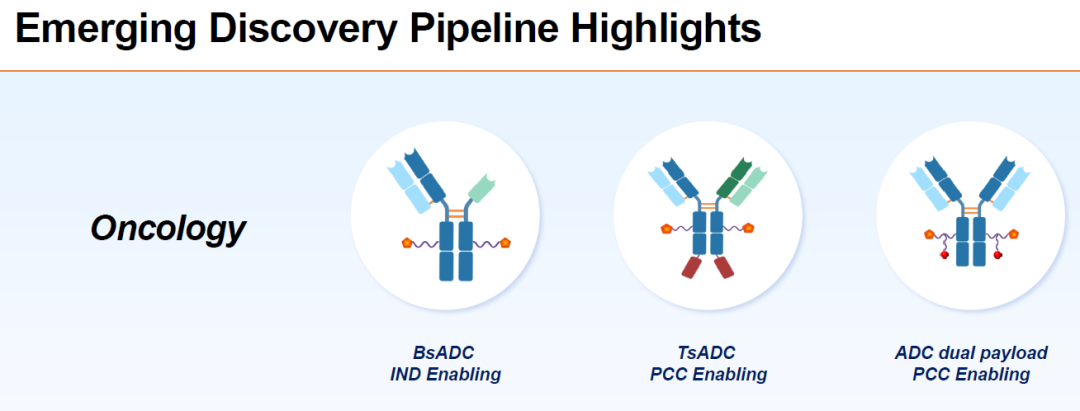 Emerging Discovery Pipeline Highlights

Oncology

BsADC
IND Enabling

TsADC
PCC Enabling

ADC dual payload
PCC Enabling